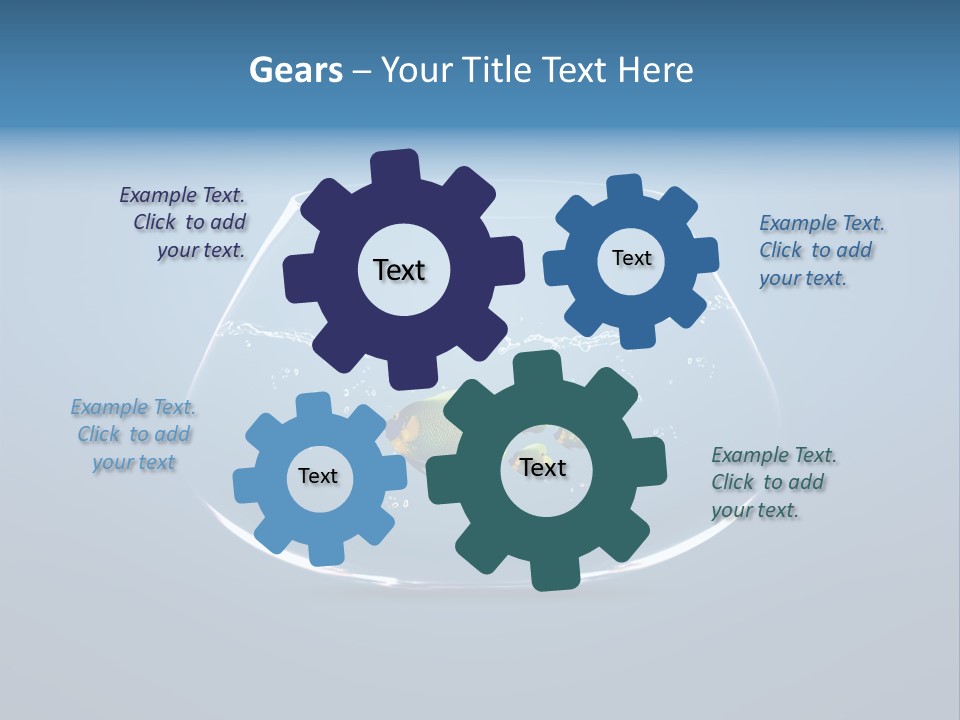 Gears – Your Title Text Here

Example Text. Click to add your text.

Text

Text

Example Text. Click to add your text.

Example Text. Click to add your text

Text

Text

Example Text. Click to add your text.